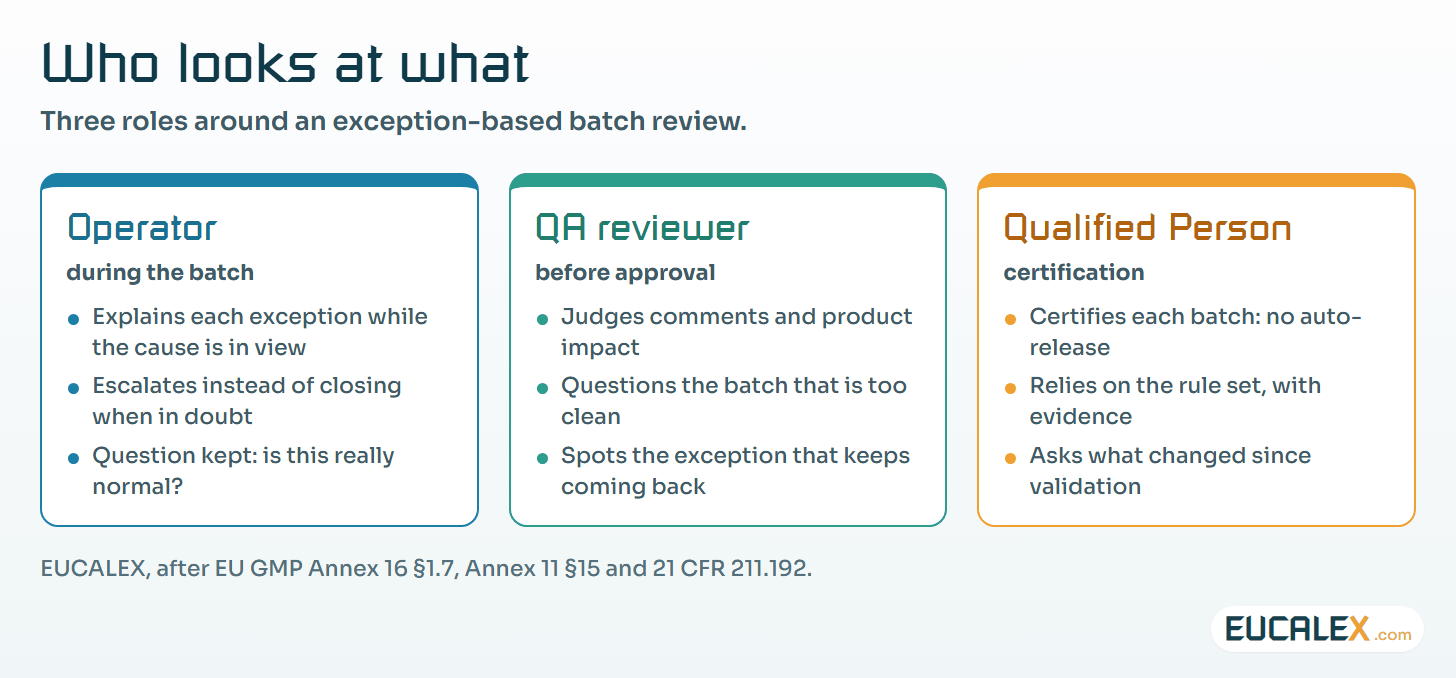 Who looks at what

Three roles around an exception-based batch review.

Operator

during the batch

• Explains each exception while the cause is in view
• Escalates instead of closing when in doubt
• Question kept: is this really normal?

QA reviewer

before approval

• Judges comments and product impact
• Questions the batch that is too clean
• Spots the exception that keeps coming back

Qualified Person

certification

• Certifies each batch: no auto-release
• Relies on the rule set, with evidence
• Asks what changed since validation

EUCALEX, after EU GMP Annex 16 §1.7, Annex 11 §15 and 21 CFR 211.192.

EUCALEX.com